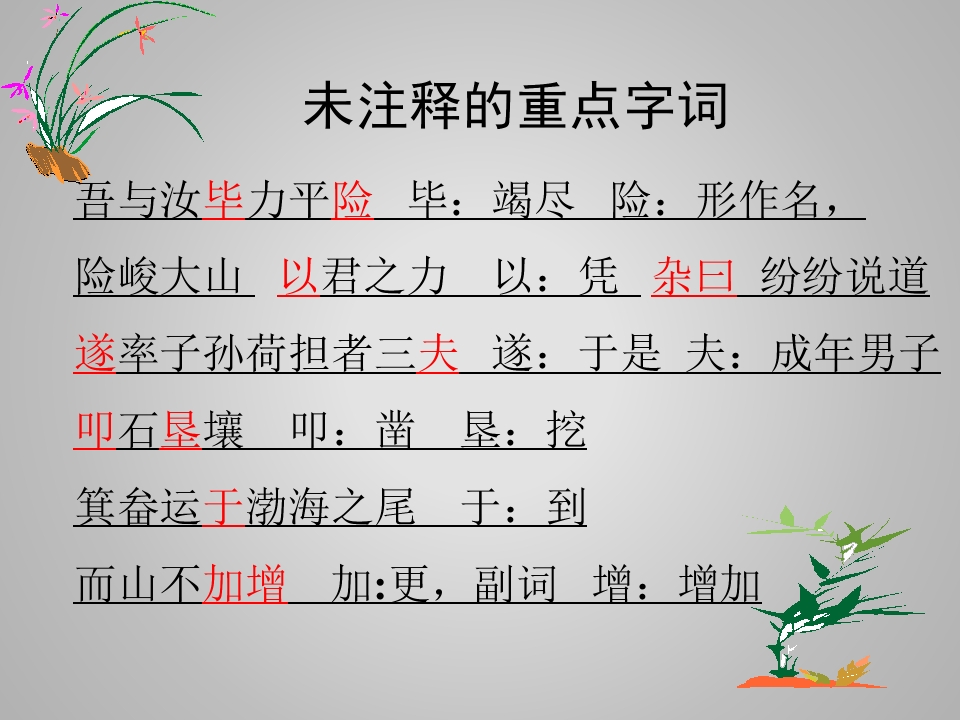 未注释的重点字词

吾与汝毕力平险 毕：竭尽 险：形作名，险峻大山 以君之力 以：凭 杂曰 纷纷说道

遂率子孙荷担者三夫 遂：于是 夫：成年男子

叩石垦壤 叩：凿 垦：挖

箕畚运于渤海之尾 于：到

而山不加增 加:更，副词 增：增加